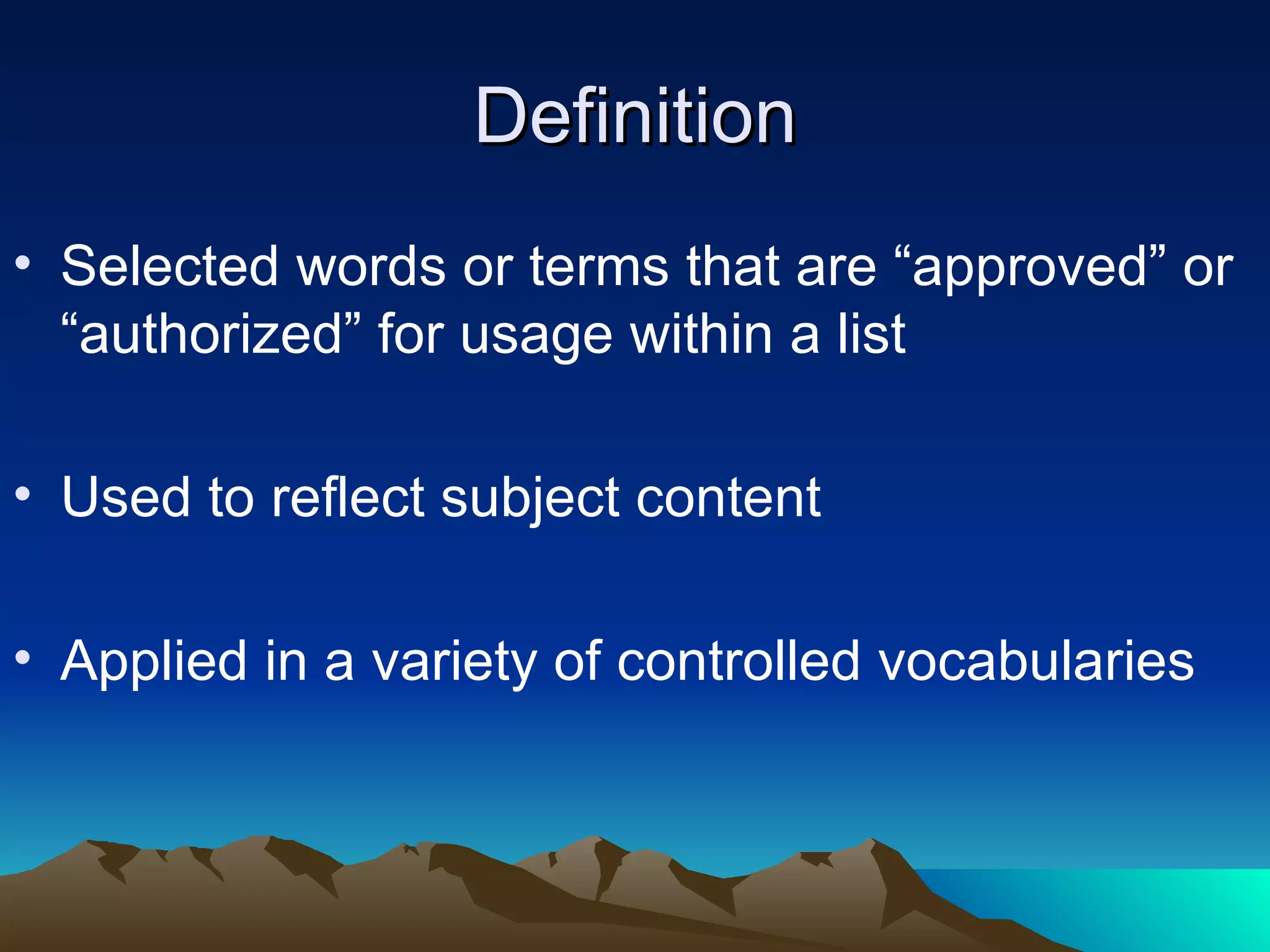 Definition

• Selected words or terms that are “approved” or “authorized” for usage within a list

• Used to reflect subject content

• Applied in a variety of controlled vocabularies